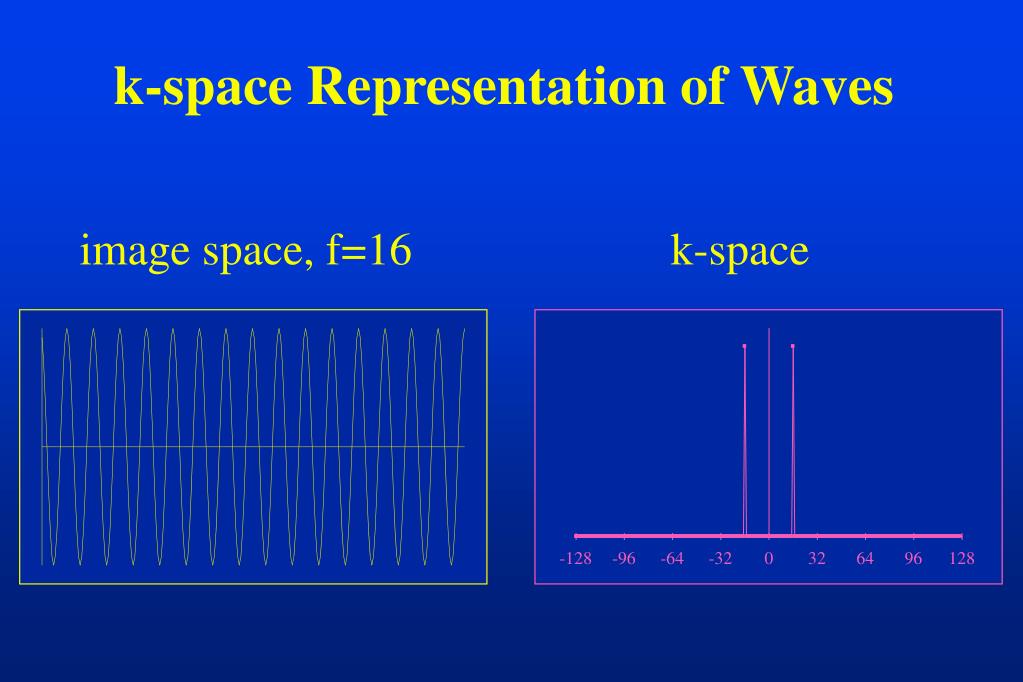 k-space Representation of Waves

image space, f=16

k-space

-128 -96 -64 -32 0 32 64 96 128